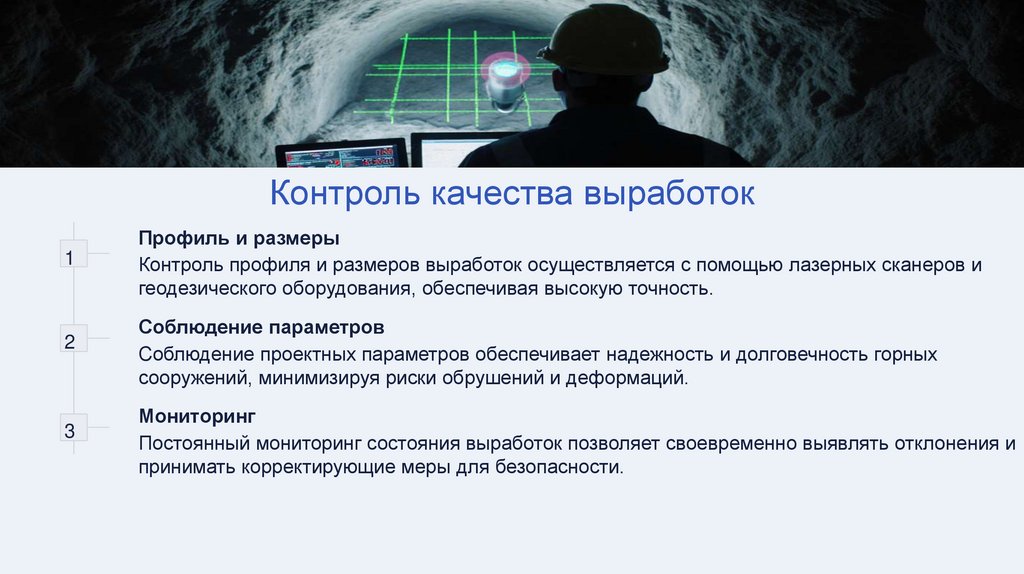 Контроль качества выработок

1

Профиль и размеры

Контроль профиля и размеров выработок осуществляется с помощью лазерных сканеров и геодезического оборудования, обеспечивая высокую точность.

2

Соблюдение параметров

Соблюдение проектных параметров обеспечивает надежность и долговечность горных сооружений, минимизируя риски обрушений и деформаций.

3

Мониторинг

Постоянный мониторинг состояния выработок позволяет своевременно выявлять отклонения и принимать корректирующие меры для безопасности.